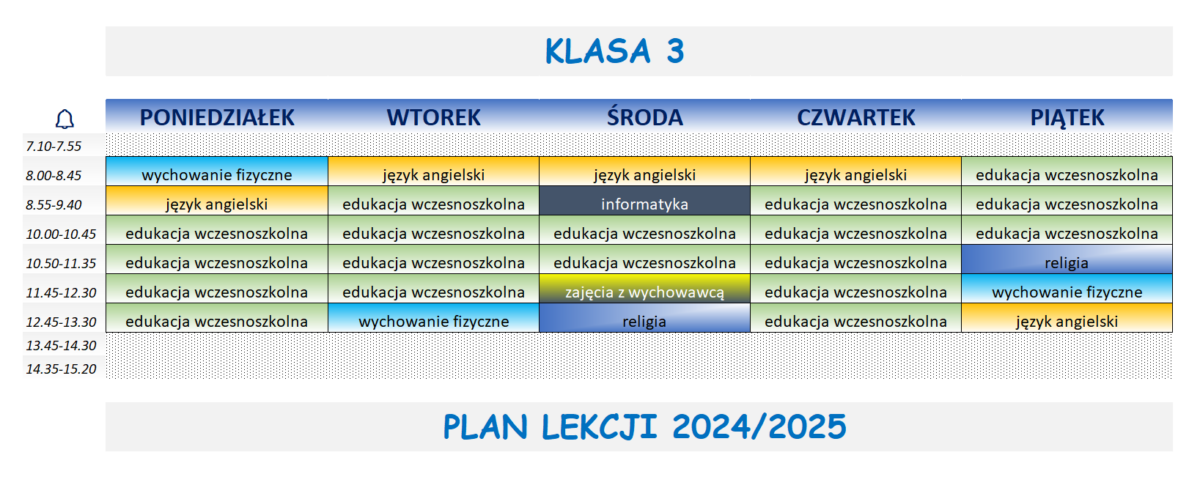 KLASA 3

| | PONIEDZIAŁEK | WTOREK | ŚRODA | CZWARTEK | PIĄTEK |
|---|---|---|---|---|---|
| 7.10-7.55 | | | | | |
| 8.00-8.45 | wychowanie fizyczne | język angielski | język angielski | język angielski | edukacja wczesnoszkolna |
| 8.55-9.40 | język angielski | edukacja wczesnoszkolna | informatyka | edukacja wczesnoszkolna | edukacja wczesnoszkolna |
| 10.00-10.45 | edukacja wczesnoszkolna | edukacja wczesnoszkolna | edukacja wczesnoszkolna | edukacja wczesnoszkolna | edukacja wczesnoszkolna |
| 10.50-11.35 | edukacja wczesnoszkolna | edukacja wczesnoszkolna | edukacja wczesnoszkolna | edukacja wczesnoszkolna | religia |
| 11.45-12.30 | edukacja wczesnoszkolna | edukacja wczesnoszkolna | zajęcia z wychowawcą | edukacja wczesnoszkolna | wychowanie fizyczne |
| 12.45-13.30 | edukacja wczesnoszkolna | wychowanie fizyczne | religia | edukacja wczesnoszkolna | język angielski |
| 13.45-14.30 | | | | | |
| 14.35-15.20 | | | | | |

PLAN LEKCJI 2024/2025